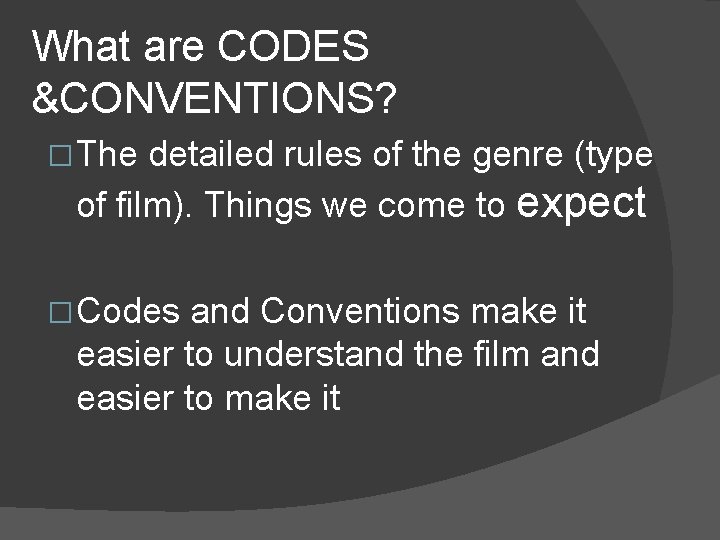 What are CODES &CONVENTIONS?

□ The detailed rules of the genre (type of film). Things we come to expect

□ Codes and Conventions make it easier to understand the film and easier to make it